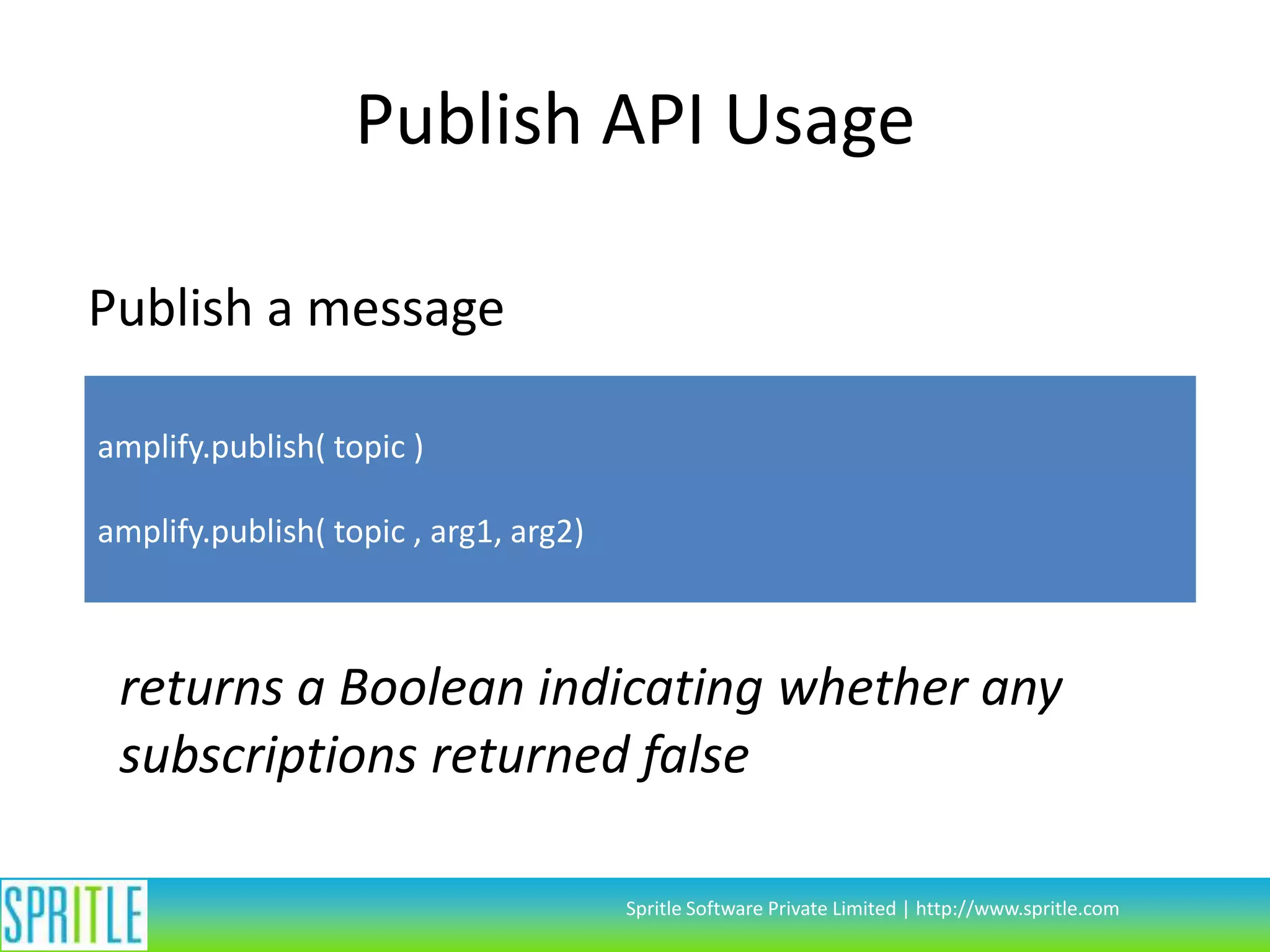 Publish API Usage

Publish a message

amplify.publish( topic )

amplify.publish( topic , arg1, arg2)

returns a Boolean indicating whether any subscriptions returned false

SPRITLE

Spritle Software Private Limited | http://www.spritle.com